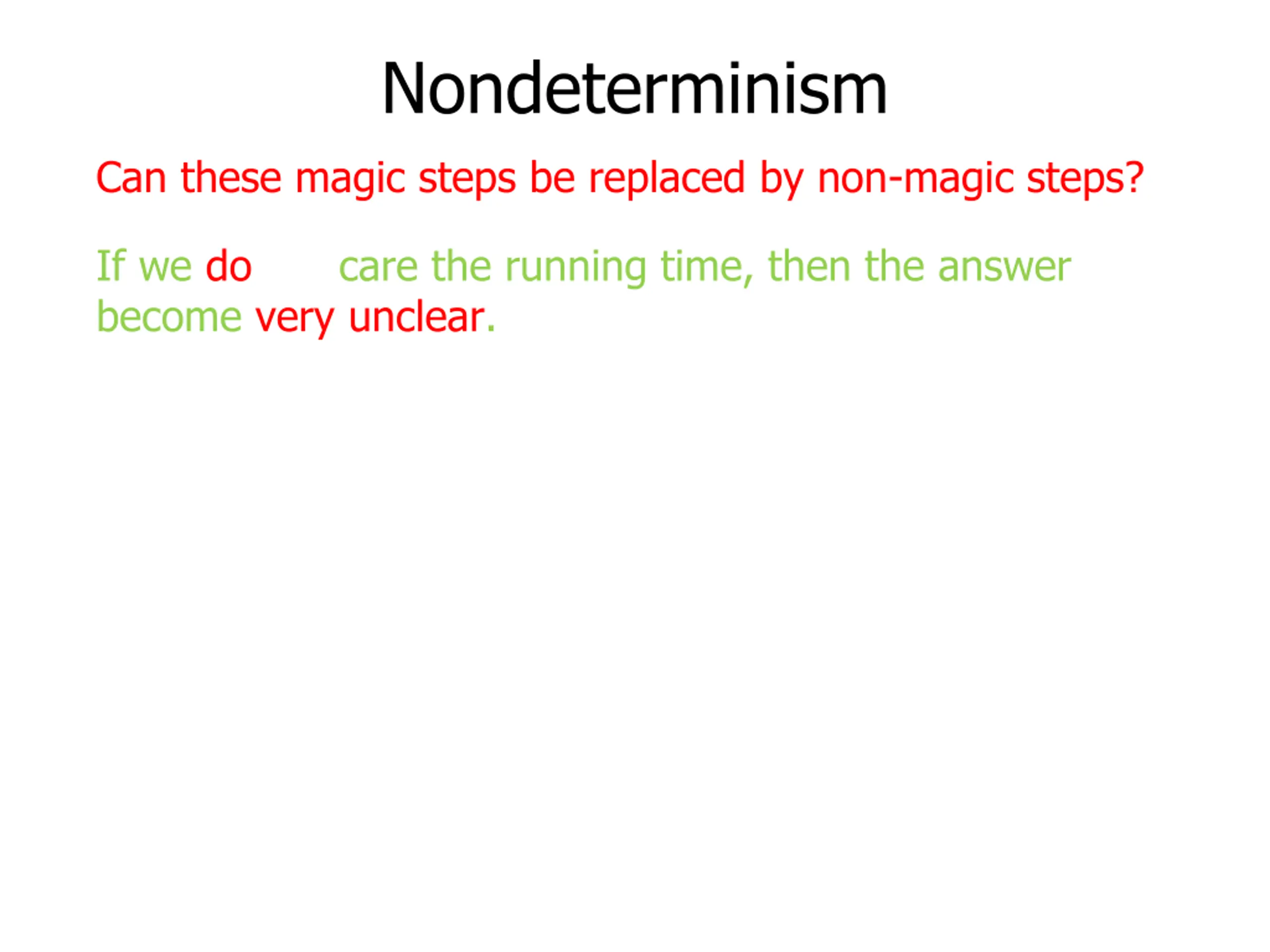 Nondeterminism

Can these magic steps be replaced by non-magic steps?

If we do care the running time, then the answer become very unclear.